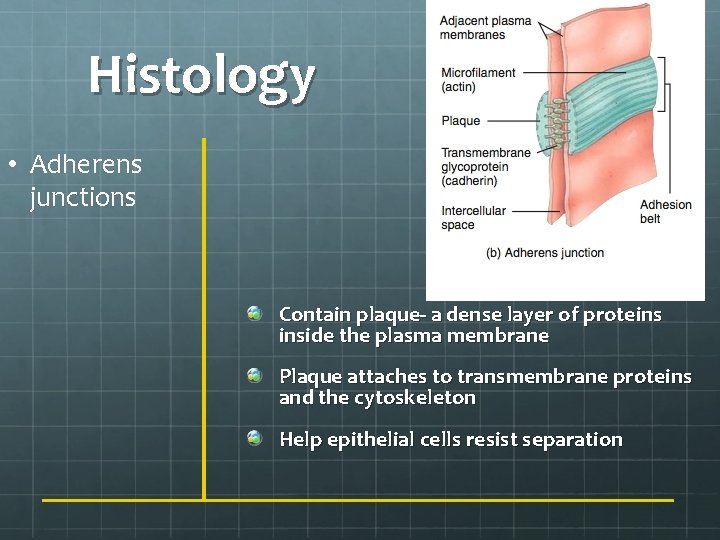 Histology

• Adherens junctions

Adjacent plasma membranes

Microfilament (actin)

Plaque

Transmembrane glycoprotein (cadherin)

Intercellular space

Adhesion belt

(b) Adherens junction

Contain plaque- a dense layer of proteins inside the plasma membrane

Plaque attaches to transmembrane proteins and the cytoskeleton

Help epithelial cells resist separation